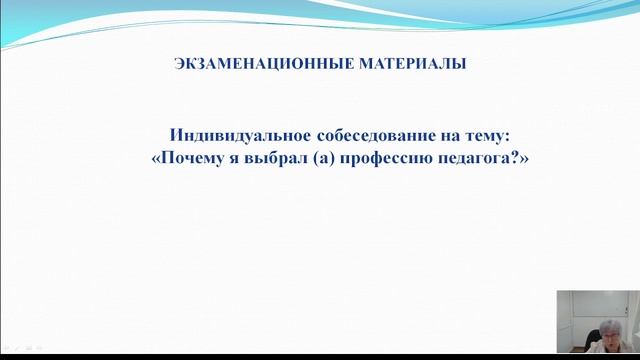 ЭКЗАМЕНАЦИОННЫЕ МАТЕРИАЛЫ

Индивидуальное собеседование на тему:
«Почему я выбрал (а) профессию педагога?»